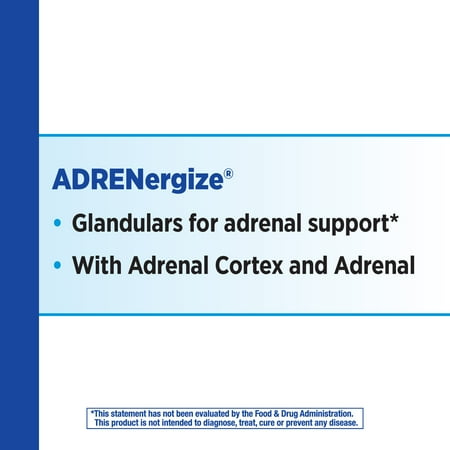 ADRENergize®

• Glandulars for adrenal support*
• With Adrenal Cortex and Adrenal

*This statement has not been evaluated by the Food & Drug Administration. This product is not intended to diagnose, treat, cure or prevent any disease.